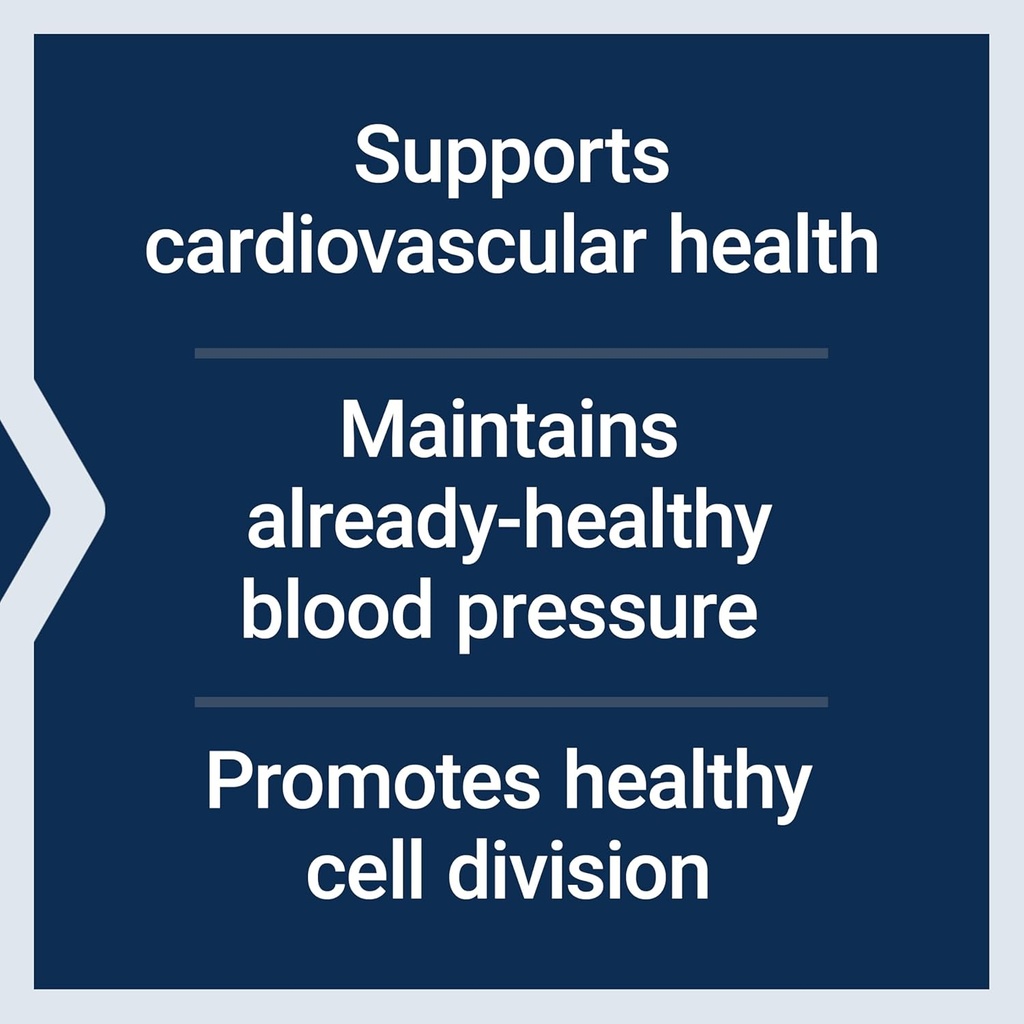 Supports cardiovascular health

Maintains already-healthy blood pressure

Promotes healthy cell division